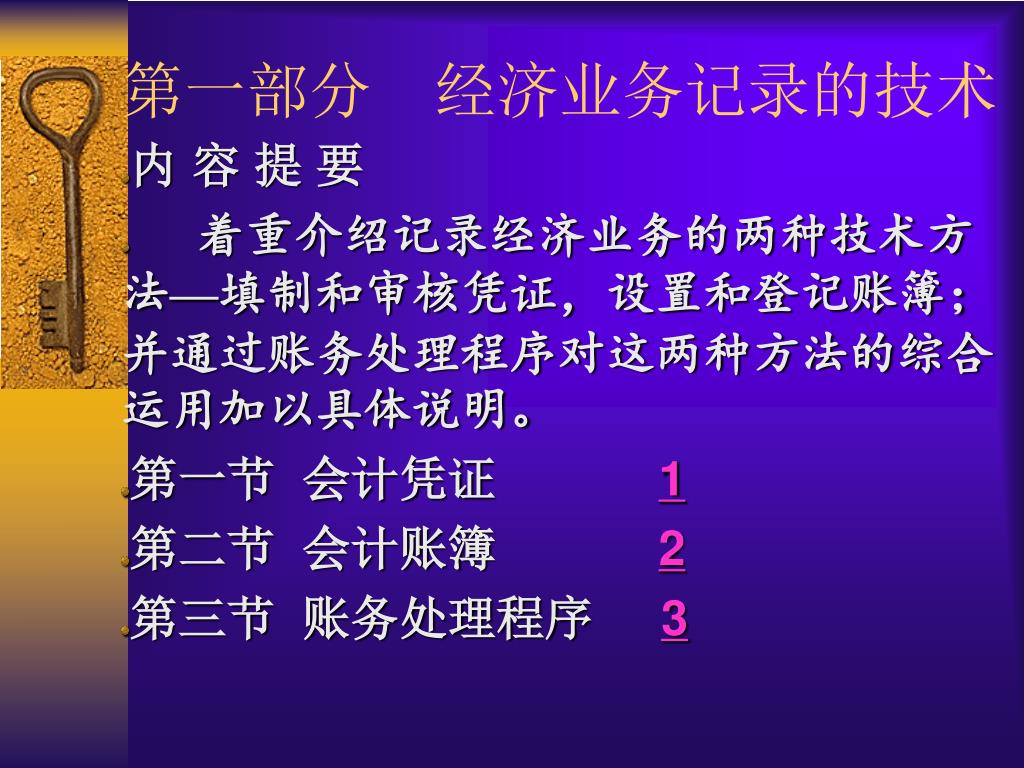 第一部分　经济业务记录的技术

内 容 提 要

着重介绍记录经济业务的两种技术方法—填制和审核凭证，设置和登记账簿；并通过账务处理程序对这两种方法的综合运用加以具体说明。

第一节 会计凭证 1

第二节 会计账簿 2

第三节 账务处理程序 3